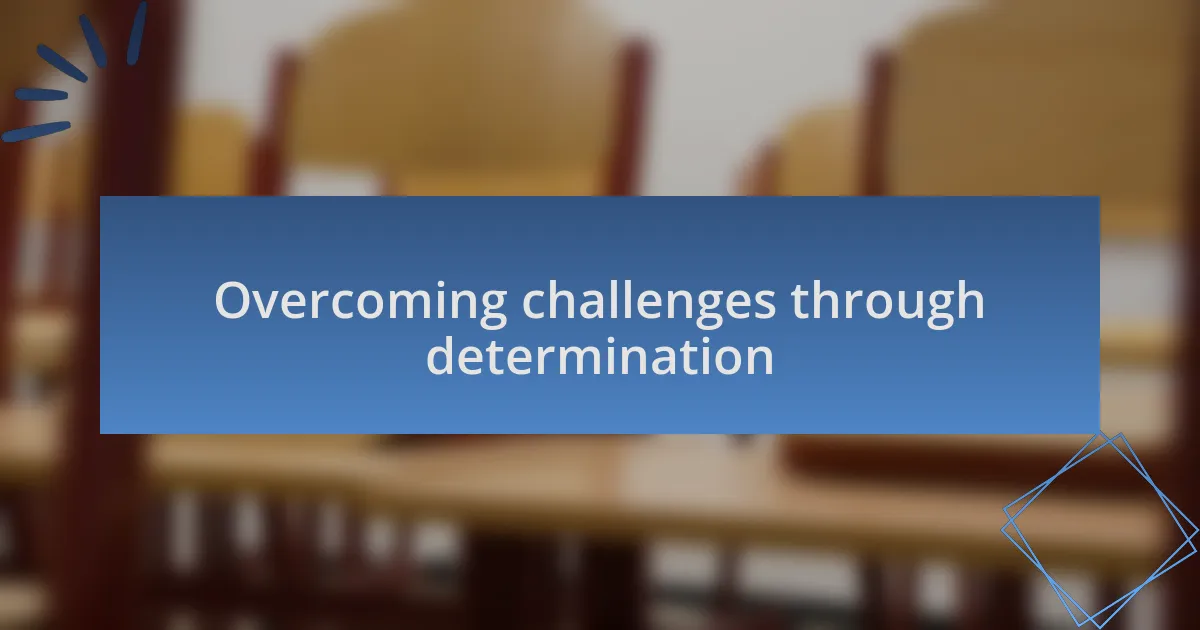 Overcoming challenges through determination